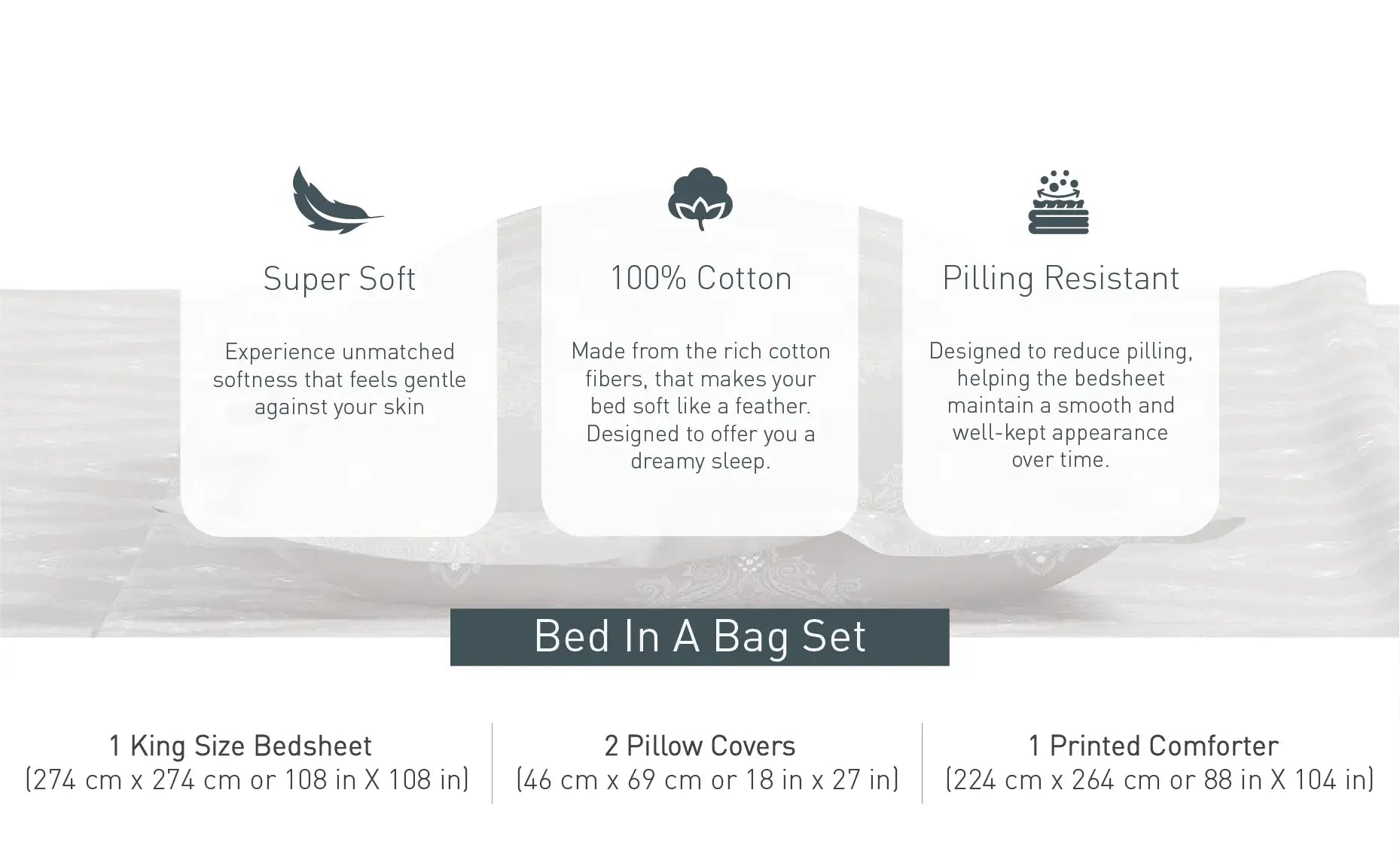 Super Soft

Experience unmatched softness that feels gentle against your skin

100% Cotton

Made from the rich cotton fibers, that makes your bed soft like a feather. Designed to offer you a dreamy sleep.

Pilling Resistant

Designed to reduce pilling, helping the bedsheet maintain a smooth and well-kept appearance over time.

Bed In A Bag Set

1 King Size Bedsheet
(274 cm x 274 cm or 108 in X 108 in)

2 Pillow Covers
(46 cm x 69 cm or 18 in x 27 in)

1 Printed Comforter
(224 cm x 264 cm or 88 in X 104 in)